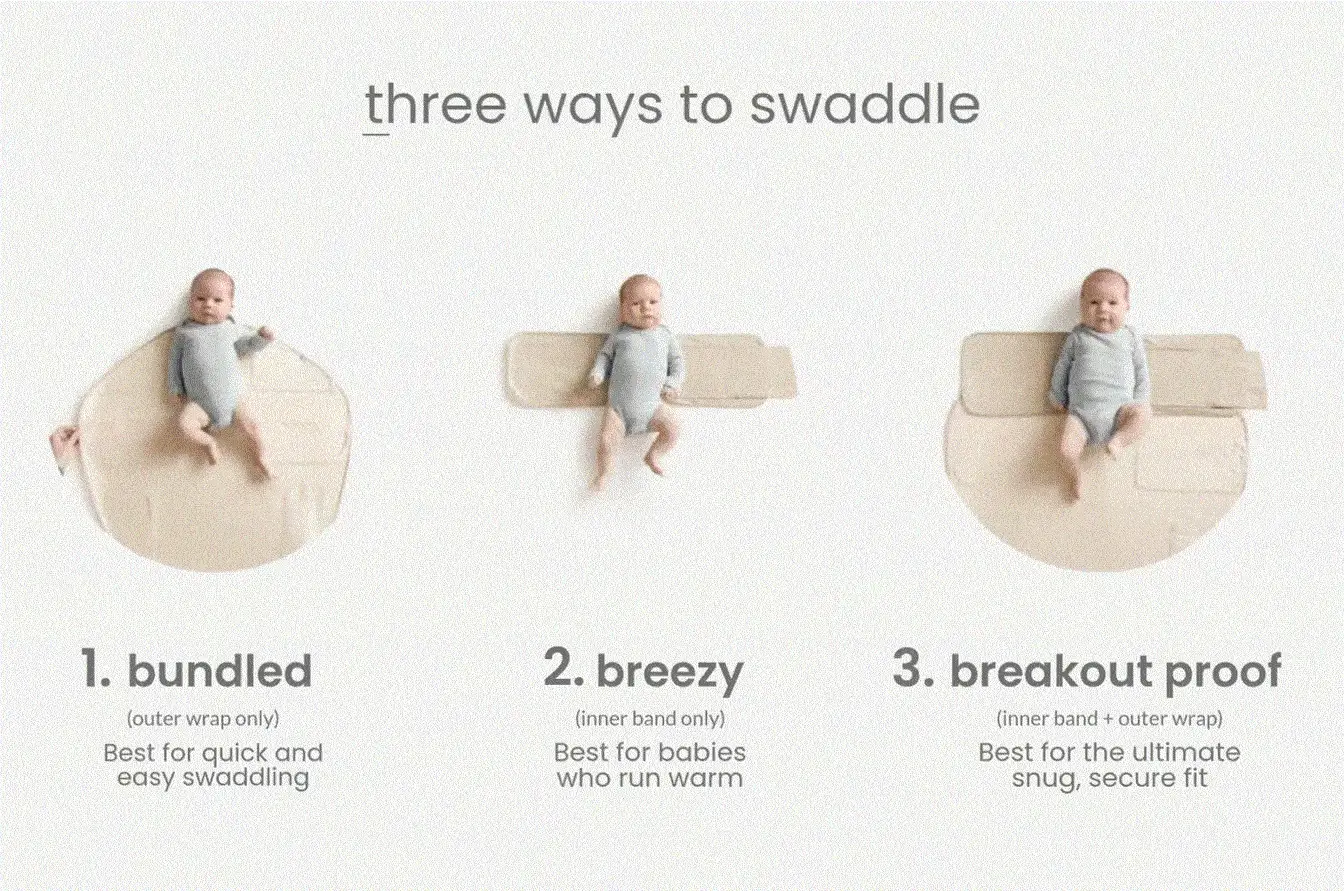 three ways to swaddle

1. bundled
(outer wrap only)
Best for quick and easy swaddling

2. breezy
(inner band only)
Best for babies who run warm

3. breakout proof
(inner band + outer wrap)
Best for the ultimate snug, secure fit